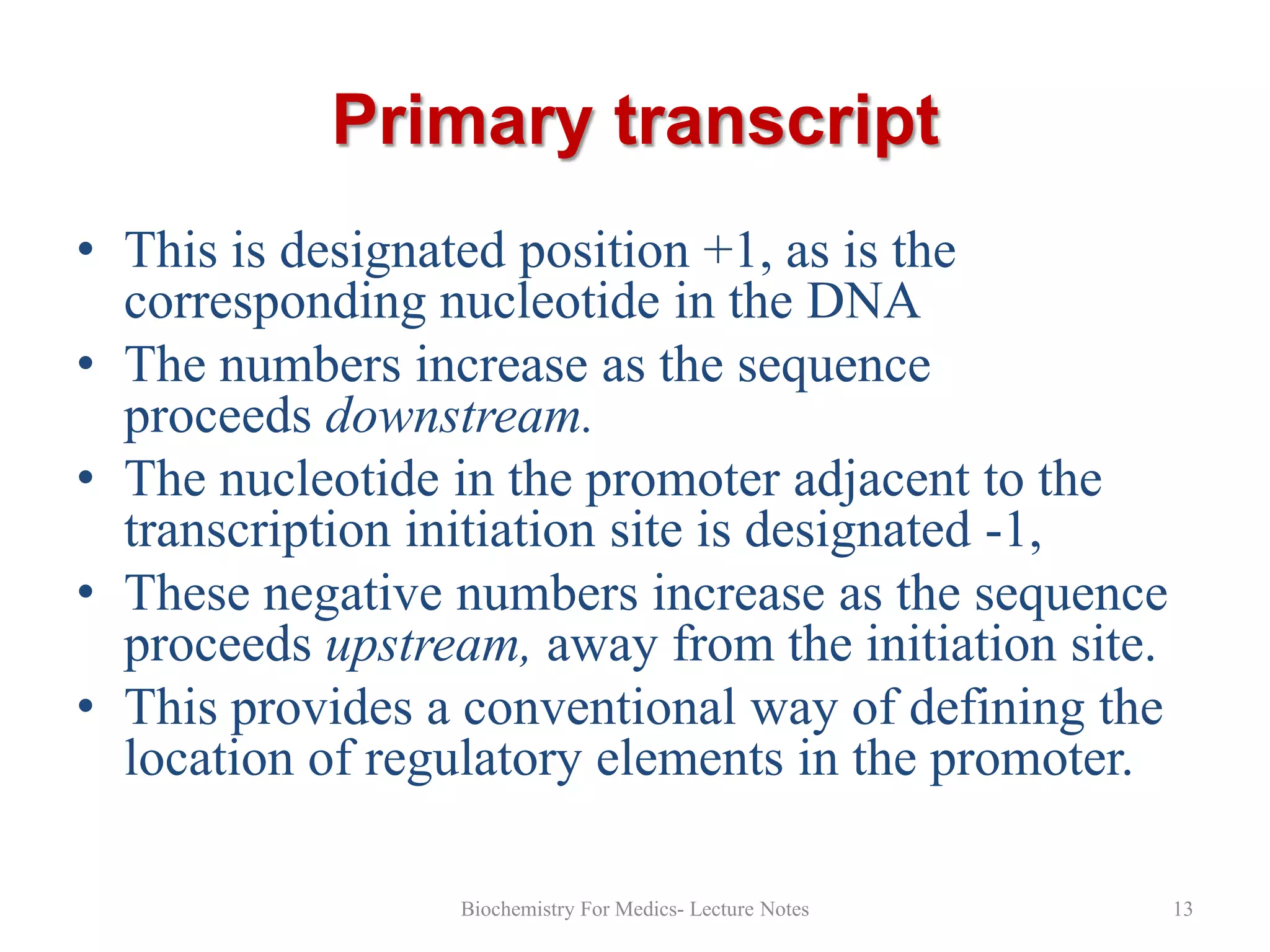 Primary transcript

• This is designated position +1, as is the corresponding nucleotide in the DNA
• The numbers increase as the sequence proceeds downstream.
• The nucleotide in the promoter adjacent to the transcription initiation site is designated -1,
• These negative numbers increase as the sequence proceeds upstream, away from the initiation site.
• This provides a conventional way of defining the location of regulatory elements in the promoter.

Biochemistry For Medics- Lecture Notes

13